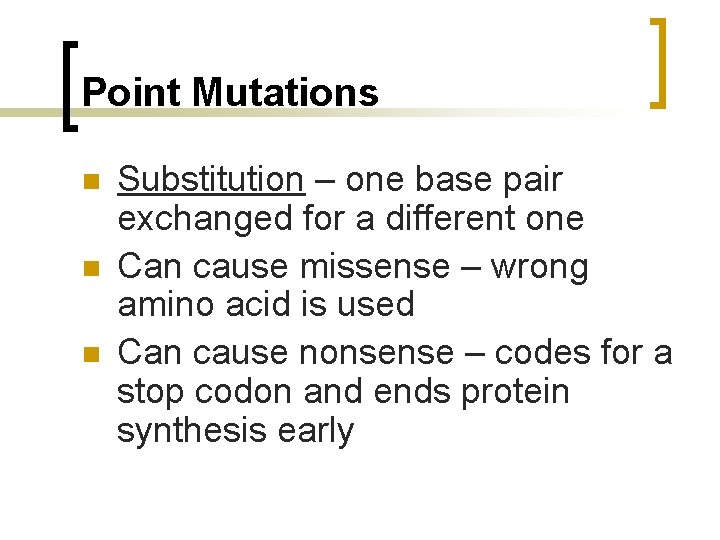 Point Mutations

- Substitution – one base pair exchanged for a different one
- Can cause missense – wrong amino acid is used
- Can cause nonsense – codes for a stop codon and ends protein synthesis early